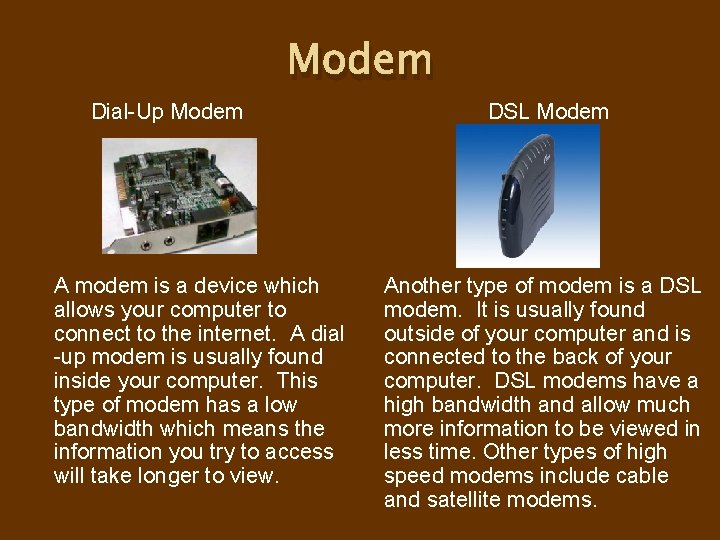 Modem

Dial-Up Modem

A modem is a device which allows your computer to connect to the internet.  A dial-up modem is usually found inside your computer.  This type of modem has a low bandwidth which means the information you try to access will take longer to view.

DSL Modem

Another type of modem is a DSL modem.  It is usually found outside of your computer and is connected to the back of your computer.  DSL modems have a high bandwidth and allow much more information to be viewed in less time. Other types of high speed modems include cable and satellite modems.